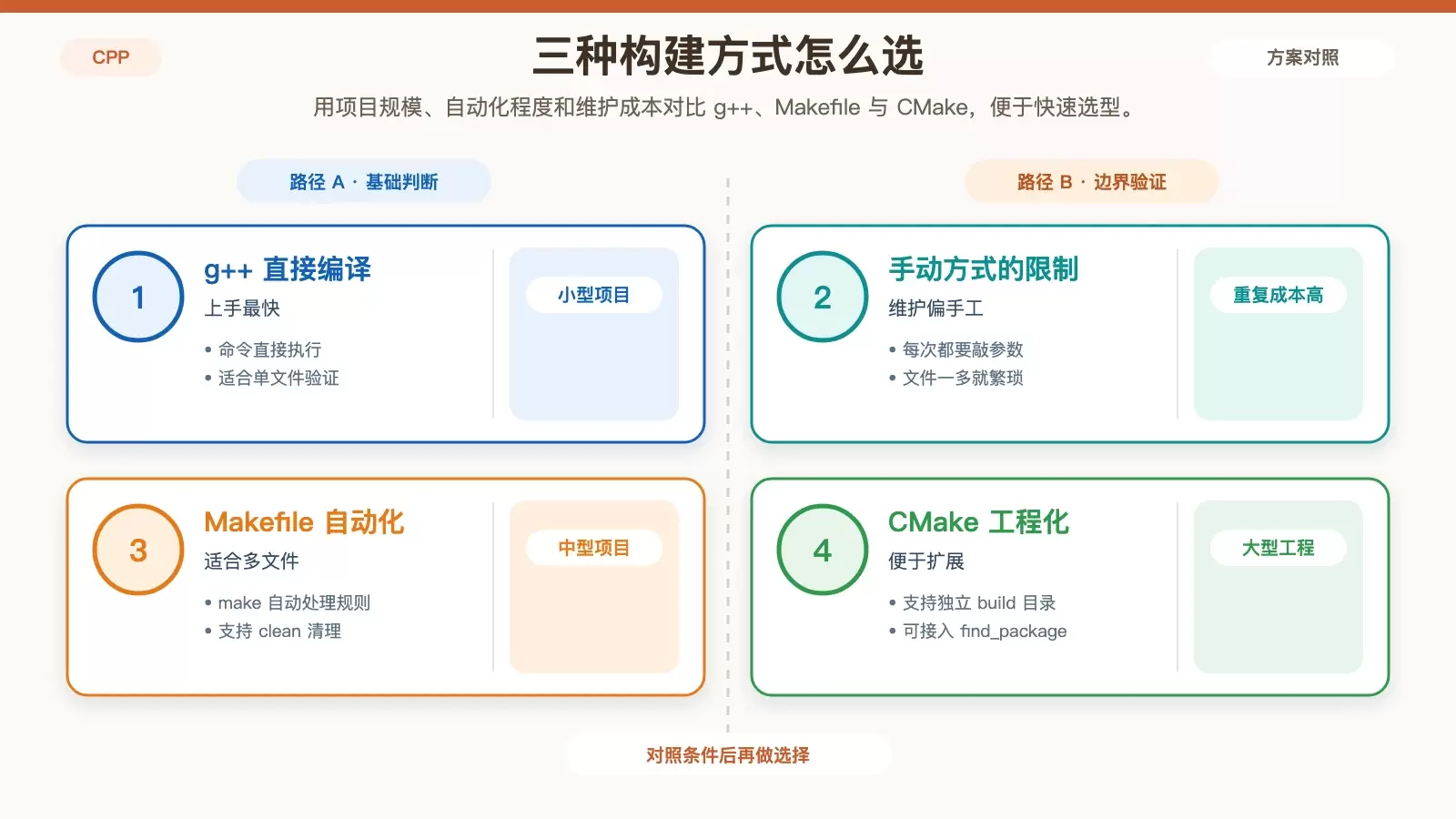 CPP

三种构建方式怎么选

方案对照

用项目规模、自动化程度和维护成本对比 g++、Makefile 与 CMake，便于快速选型。

路径 A · 基础判断

1

g++ 直接编译

上手最快

• 命令直接执行
• 适合单文件验证

小型项目

3

Makefile 自动化

适合多文件

• make 自动处理规则
• 支持 clean 清理

中型项目

路径 B · 边界验证

2

手动方式的限制

维护偏手工

• 每次都要敲参数
• 文件一多就繁琐

重复成本高

4

CMake 工程化

便于扩展

• 支持独立 build 目录
• 可接入 find_package

大型工程

对照条件后再做选择